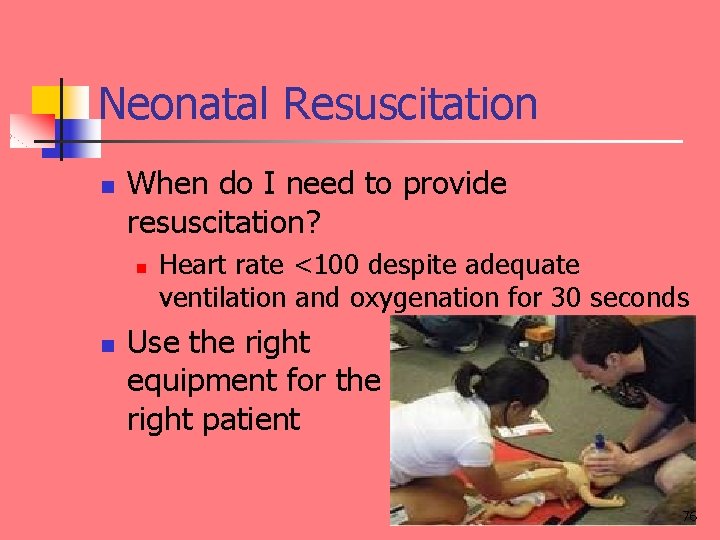 Neonatal Resuscitation

When do I need to provide resuscitation?

Heart rate <100 despite adequate ventilation and oxygenation for 30 seconds

Use the right equipment for the right patient

76